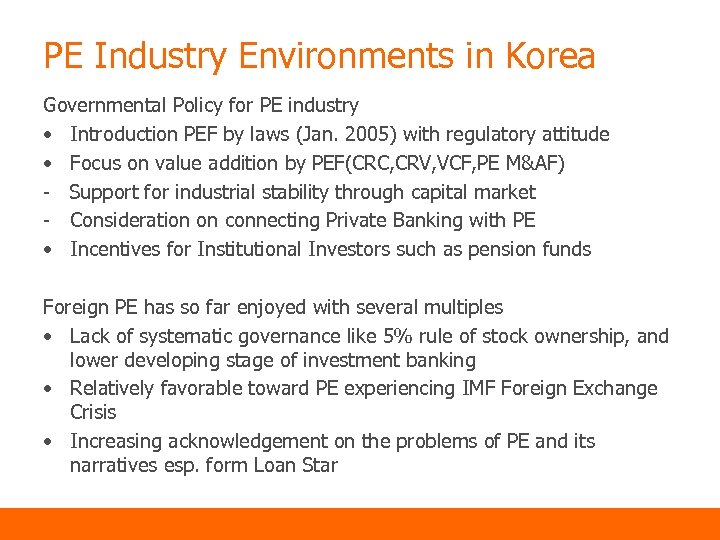 PE Industry Environments in Korea

Governmental Policy for PE industry
• Introduction PEF by laws (Jan. 2005) with regulatory attitude
• Focus on value addition by PEF(CRC,CRV,VCF,PE M&AF)
- Support for industrial stability through capital market
- Consideration on connecting Private Banking with PE
• Incentives for Institutional Investors such as pension funds

Foreign PE has so far enjoyed with several multiples
• Lack of systematic governance like 5% rule of stock ownership, and lower developing stage of investment banking
• Relatively favorable toward PE experiencing IMF Foreign Exchange Crisis
• Increasing acknowledgement on the problems of PE and its narratives esp. form Loan Star